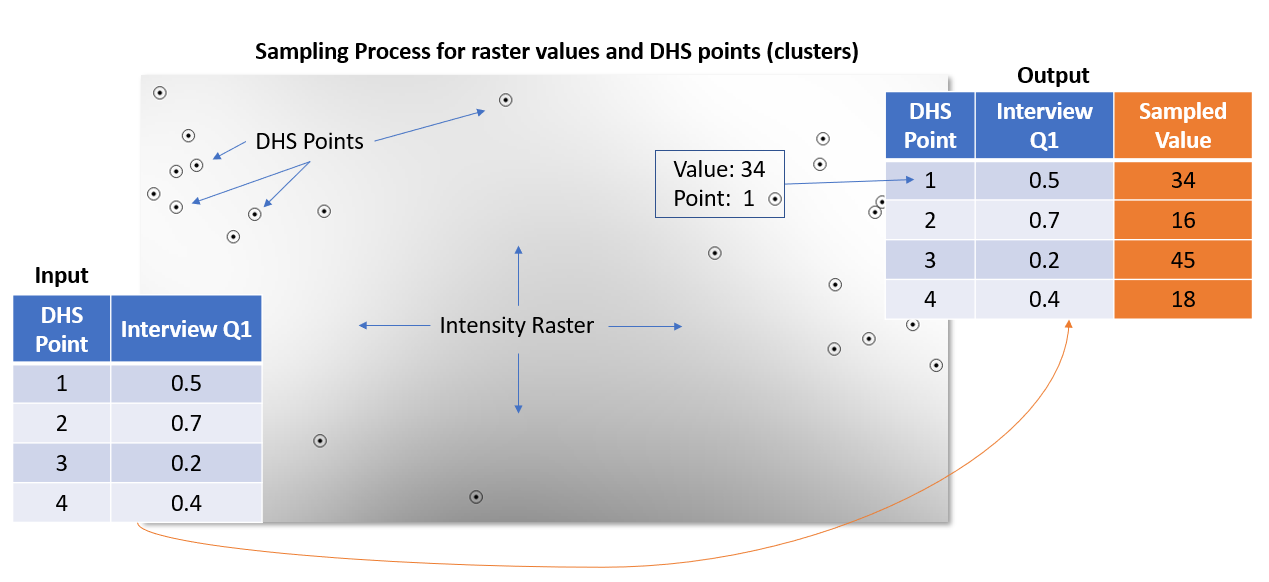 Sampling Process for raster values and DHS points (clusters)

DHS Points

Value: 34
Point: 1

Intensity Raster

Input

| DHS Point | Interview Q1 |
|---|---|
| 1 | 0.5 |
| 2 | 0.7 |
| 3 | 0.2 |
| 4 | 0.4 |

Output

| DHS Point | Interview Q1 | Sampled Value |
|---|---|---|
| 1 | 0.5 | 34 |
| 2 | 0.7 | 16 |
| 3 | 0.2 | 45 |
| 4 | 0.4 | 18 |